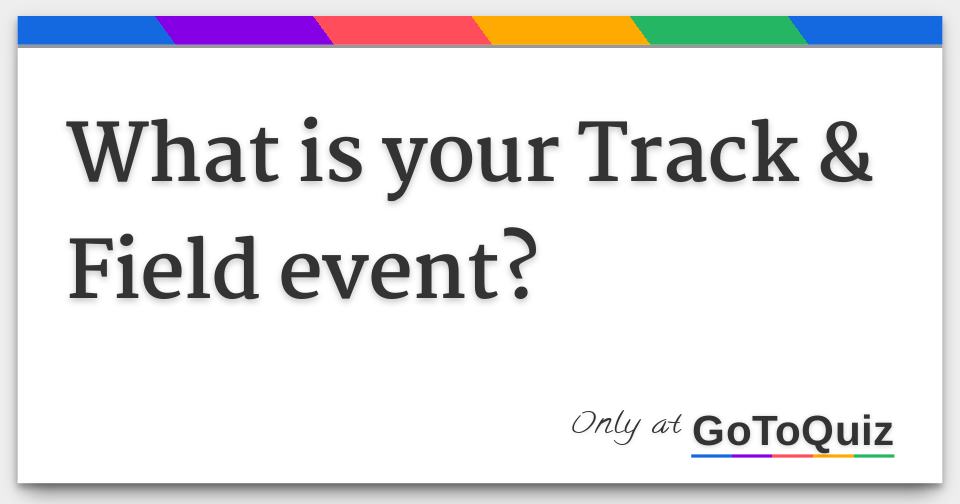 What is your Track & Field event?

Only at GoToQuiz